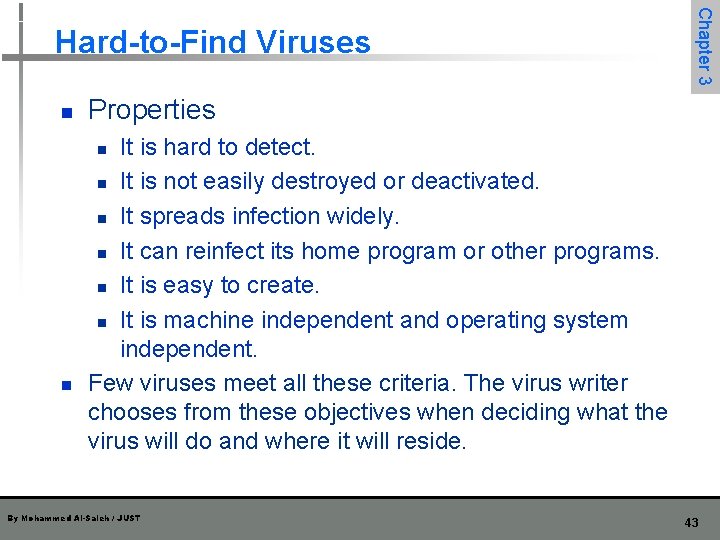 Hard-to-Find Viruses

Chapter 3

- Properties
  - It is hard to detect.
  - It is not easily destroyed or deactivated.
  - It spreads infection widely.
  - It can reinfect its home program or other programs.
  - It is easy to create.
  - It is machine independent and operating system independent.
- Few viruses meet all these criteria. The virus writer chooses from these objectives when deciding what the virus will do and where it will reside.

By Mohammed Al-Saleh / JUST

43